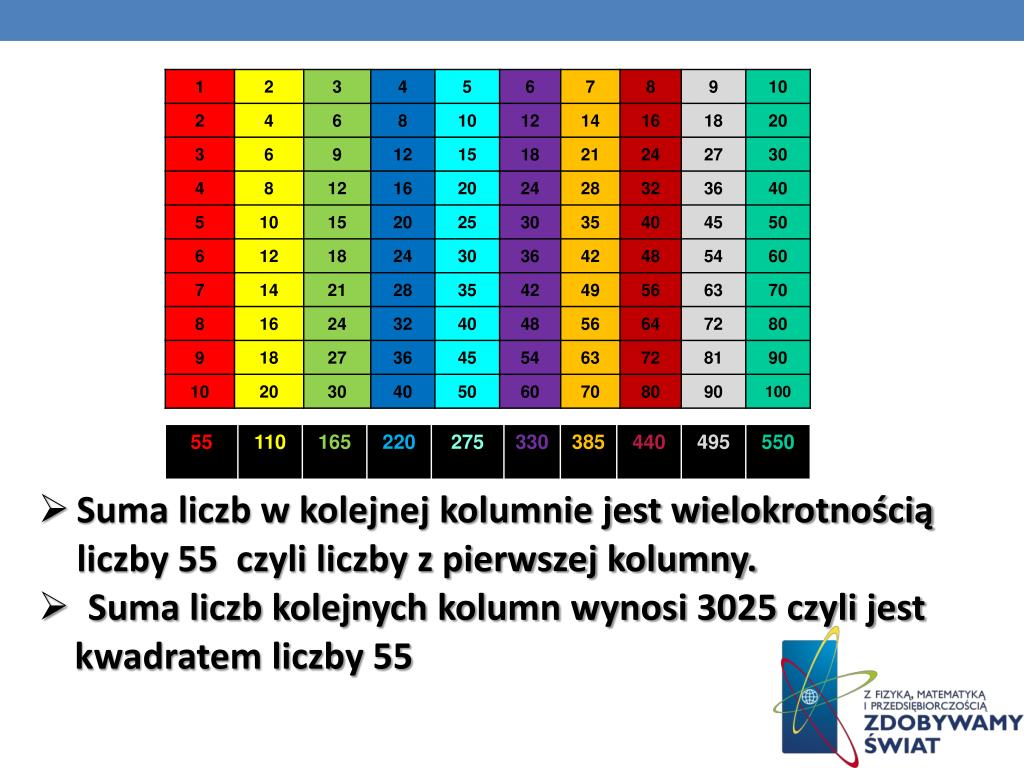 | 1 | 2 | 3 | 4 | 5 | 6 | 7 | 8 | 9 | 10 |
|---|---|---|---|---|---|---|---|---|---|
| 2 | 4 | 6 | 8 | 10 | 12 | 14 | 16 | 18 | 20 |
| 3 | 6 | 9 | 12 | 15 | 18 | 21 | 24 | 27 | 30 |
| 4 | 8 | 12 | 16 | 20 | 24 | 28 | 32 | 36 | 40 |
| 5 | 10 | 15 | 20 | 25 | 30 | 35 | 40 | 45 | 50 |
| 6 | 12 | 18 | 24 | 30 | 36 | 42 | 48 | 54 | 60 |
| 7 | 14 | 21 | 28 | 35 | 42 | 49 | 56 | 63 | 70 |
| 8 | 16 | 24 | 32 | 40 | 48 | 56 | 64 | 72 | 80 |
| 9 | 18 | 27 | 36 | 45 | 54 | 63 | 72 | 81 | 90 |
| 10 | 20 | 30 | 40 | 50 | 60 | 70 | 80 | 90 | 100 |

| 55 | 110 | 165 | 220 | 275 | 330 | 385 | 440 | 495 | 550 |
|---|---|---|---|---|---|---|---|---|---|

➢ Suma liczb w kolejnej kolumnie jest wielokrotnością liczby 55 czyli liczby z pierwszej kolumny.

➢ Suma liczb kolejnych kolumn wynosi 3025 czyli jest kwadratem liczby 55

Z FIZYKĄ, MATEMATYKĄ I PRZEDSIĘBIORCZOŚCIĄ
ZDOBYWAMY ŚWIAT